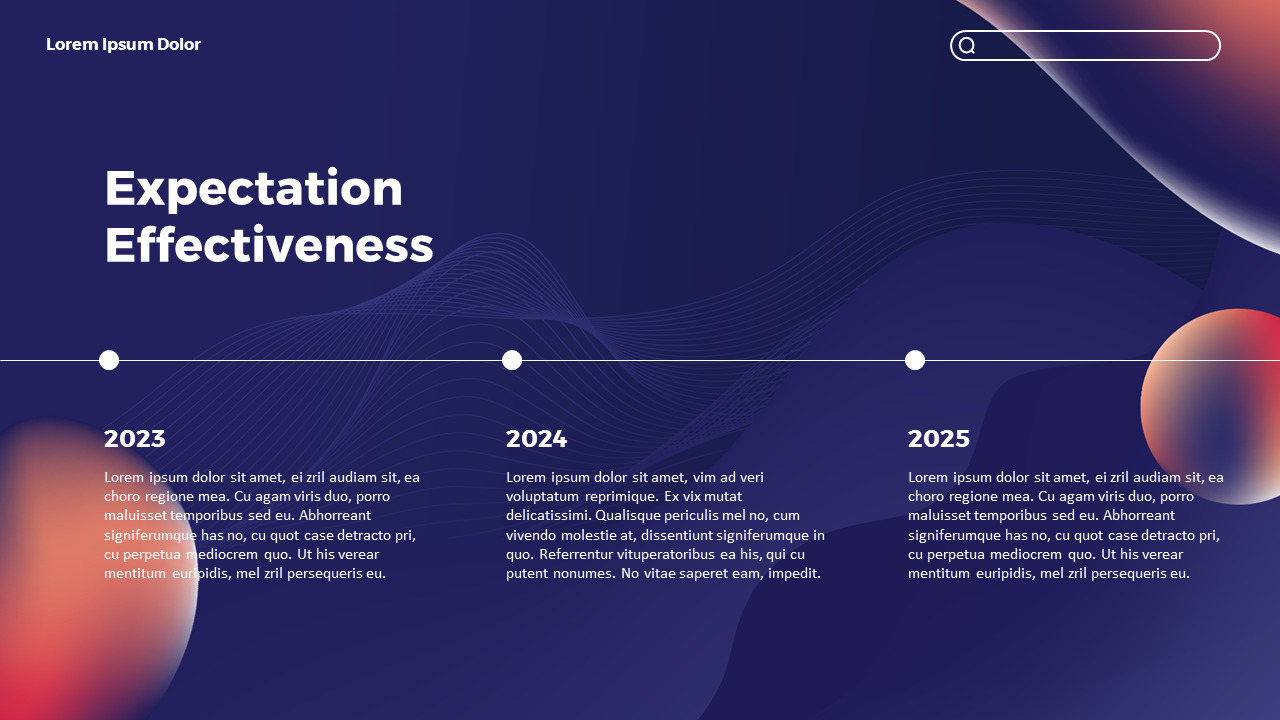 Lorem Ipsum Dolor

Expectation Effectiveness

2023

Lorem ipsum dolor sit amet, ei zril audiam sit, ea choro regione mea. Cu agam viris duo, porro maluisset temporibus sed eu. Abhorreant signiferumque has no, cu quot case detracto pri, cu perpetua mediocrem quo. Ut his verear mentitum euripidis, mel zril persequeris eu.

2024

Lorem ipsum dolor sit amet, vim ad veri voluptatum reprimique. Ex vix mutat delicatissimi. Qualisque periculis mel no, cum vivendo molestie at, dissentiunt signiferumque in quo. Referrentur vituperatoribus ea his, qui cu putent nonumes. No vitae saperet eam, impedit.

2025

Lorem ipsum dolor sit amet, ei zril audiam sit, ea choro regione mea. Cu agam viris duo, porro maluisset temporibus sed eu. Abhorreant signiferumque has no, cu quot case detracto pri, cu perpetua mediocrem quo. Ut his verear mentitum euripidis, mel zril persequeris eu.